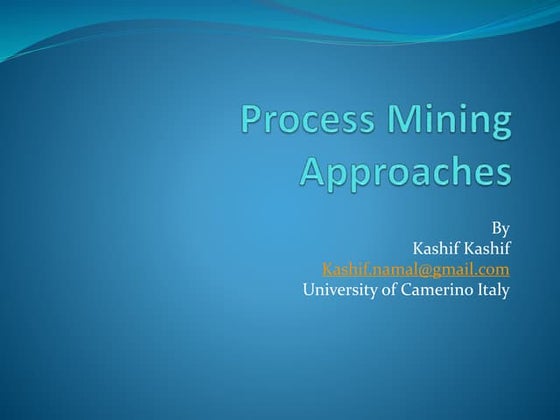 Process Mining Approaches

By
Kashif Kashif
Kashif.namal@gmail.com
University of Camerino Italy